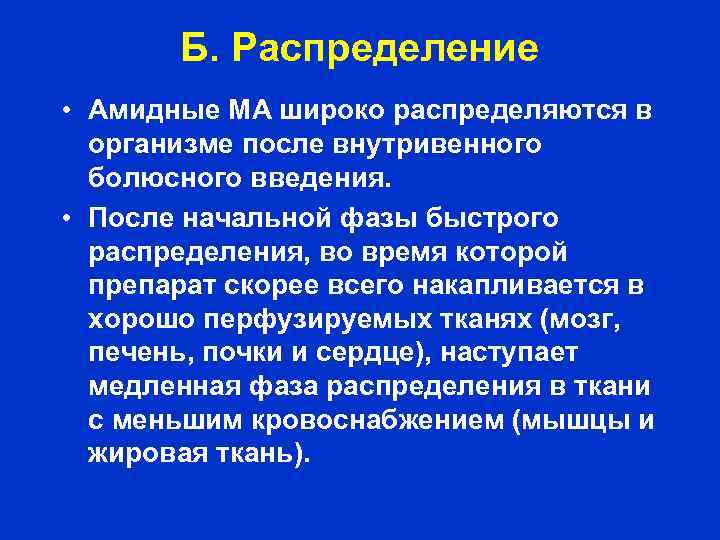 Б. Распределение

• Амидные МА широко распределяются в организме после внутривенного болюсного введения.

• После начальной фазы быстрого распределения, во время которой препарат скорее всего накапливается в хорошо перфузируемых тканях (мозг, печень, почки и сердце), наступает медленная фаза распределения в ткани с меньшим кровоснабжением (мышцы и жировая ткань).